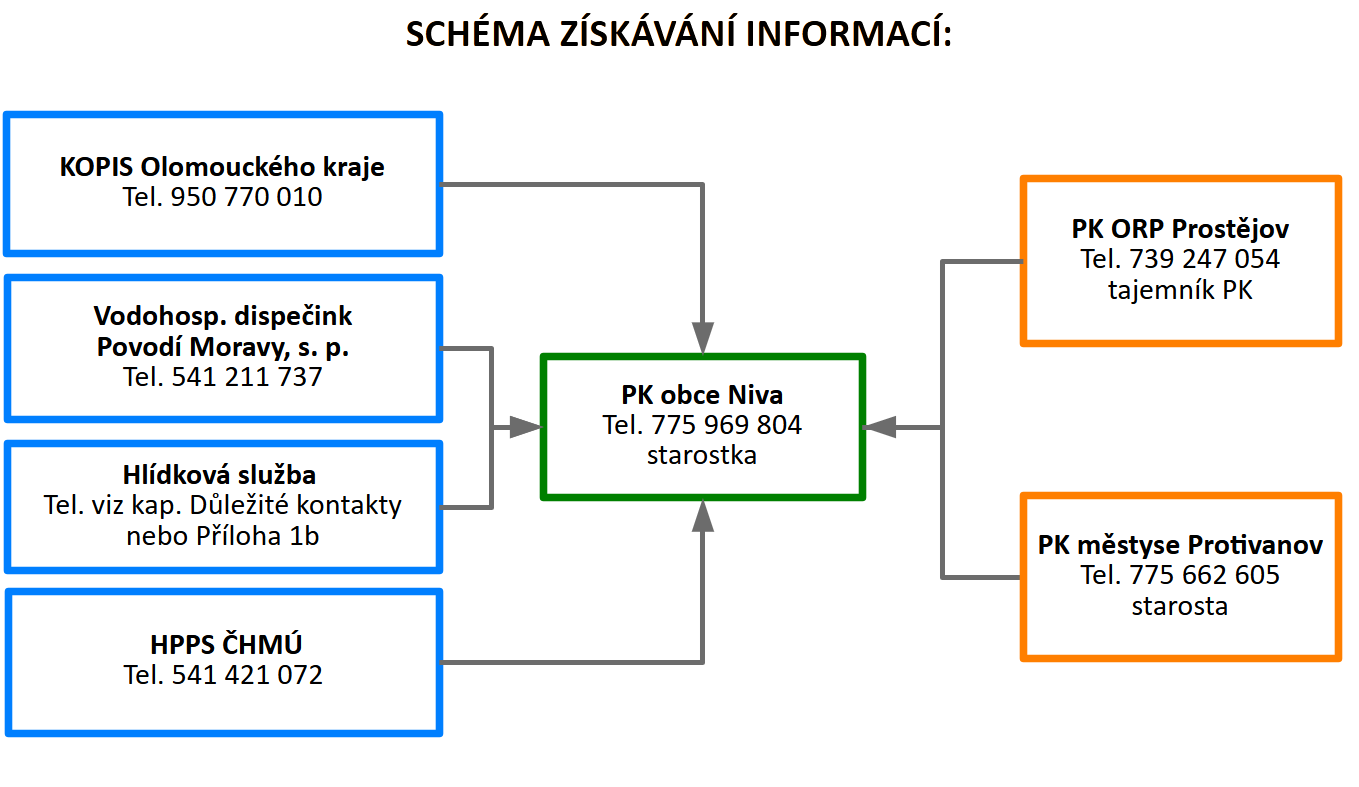 SCHÉMA ZÍSKÁVÁNÍ INFORMACÍ:

KOPIS Olomouckého kraje
Tel. 950 770 010

Vodohosp. dispečink
Povodí Moravy, s. p.
Tel. 541 211 737

Hlídková služba
Tel. viz kap. Důležité kontakty nebo Příloha 1b

HPPS ČHMÚ
Tel. 541 421 072

PK obce Niva
Tel. 775 969 804
starostka

PK ORP Prostějov
Tel. 739 247 054
tajemník PK

PK městyse Protivanov
Tel. 775 662 605
starosta